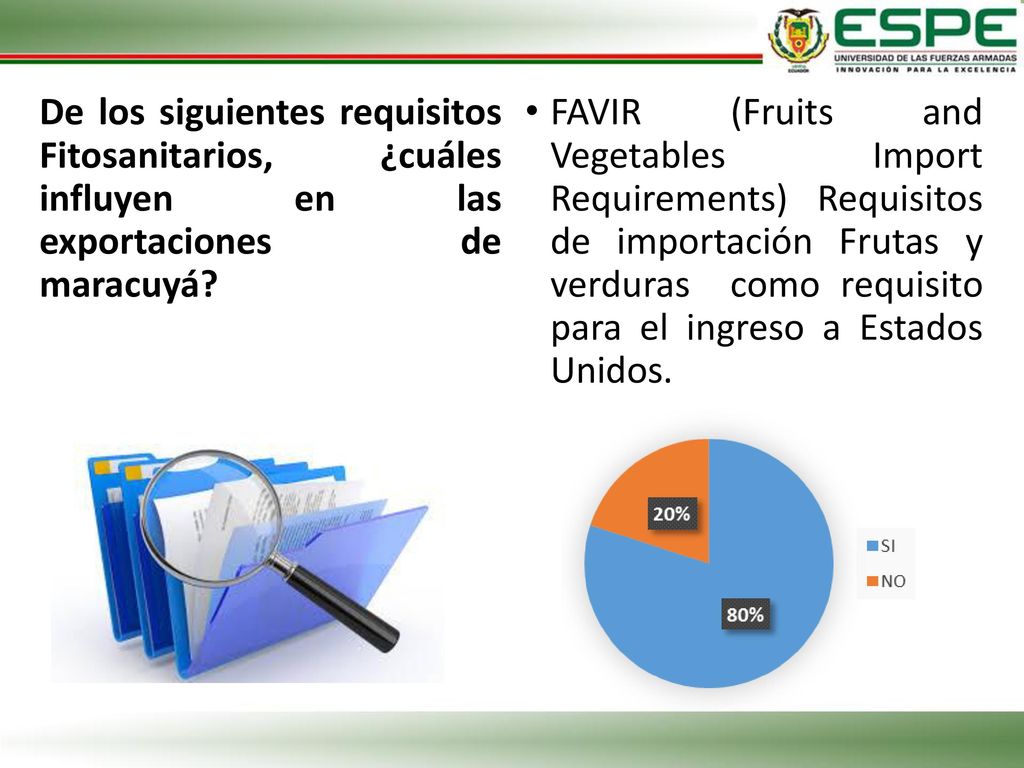 ESPE
UNIVERSIDAD DE LAS FUERZAS ARMADAS
INNOVACIÓN PARA LA EXCELENCIA

De los siguientes requisitos Fitosanitarios, ¿cuáles influyen en las exportaciones de maracuyá?

• FAVIR (Fruits and Vegetables Import Requirements) Requisitos de importación Frutas y verduras como requisito para el ingreso a Estados Unidos.

20%
80%
SI
NO